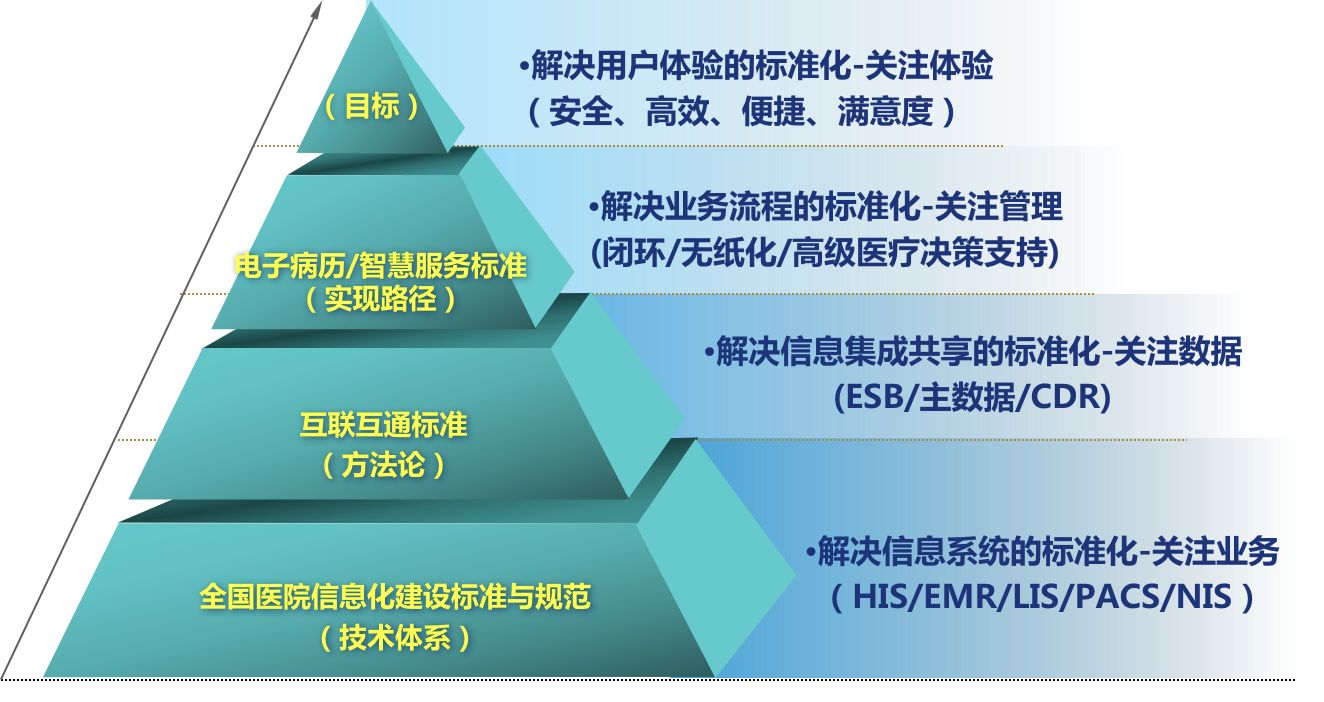 （目标）

•解决用户体验的标准化-关注体验
（安全、高效、便捷、满意度）

电子病历/智慧服务标准
（实现路径）

•解决业务流程的标准化-关注管理
(闭环/无纸化/高级医疗决策支持)

互联互通标准
（方法论）

•解决信息集成共享的标准化-关注数据
(ESB/主数据/CDR)

全国医院信息化建设标准与规范
（技术体系）

•解决信息系统的标准化-关注业务
（HIS/EMR/LIS/PACS/NIS）